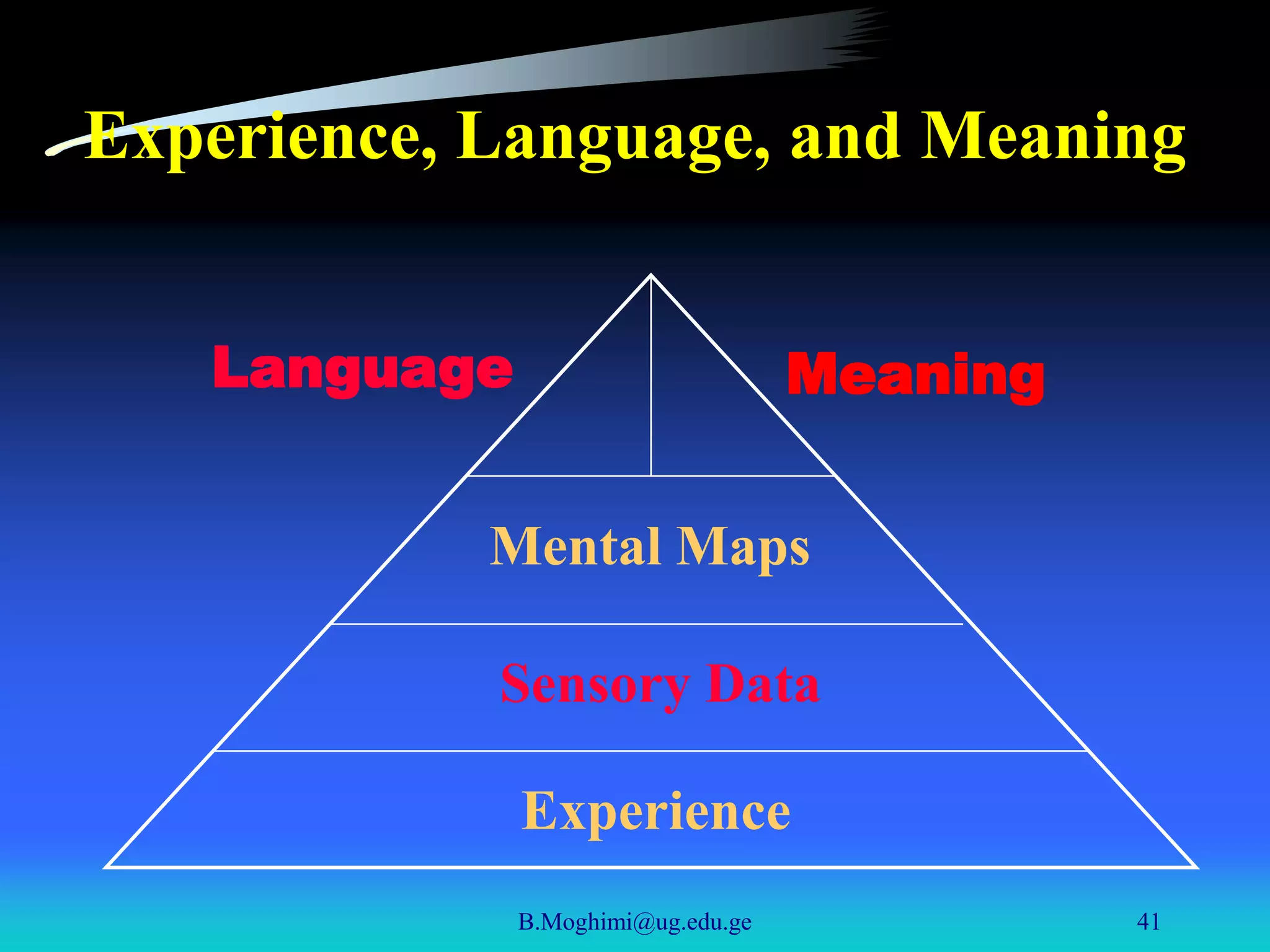 Experience, Language, and Meaning

Language

Meaning

Mental Maps

Sensory Data

Experience

B.Moghimi@ug.edu.ge

41